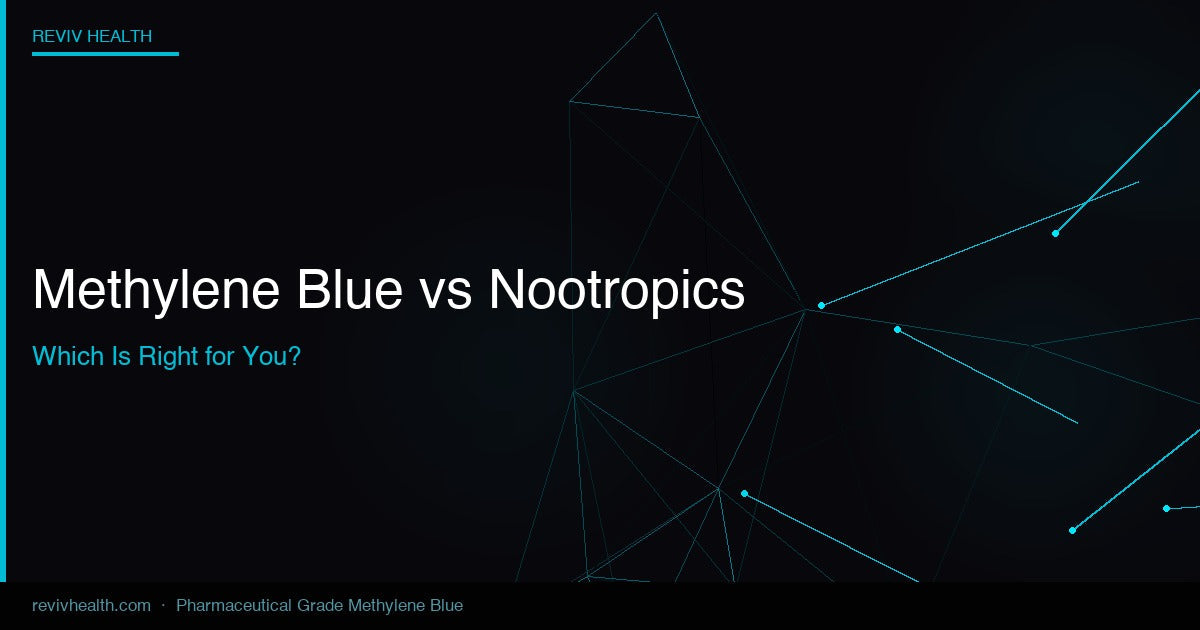 REVIV HEALTH

Methylene Blue vs Nootropics

Which Is Right for You?

revivhealth.com · Pharmaceutical Grade Methylene Blue